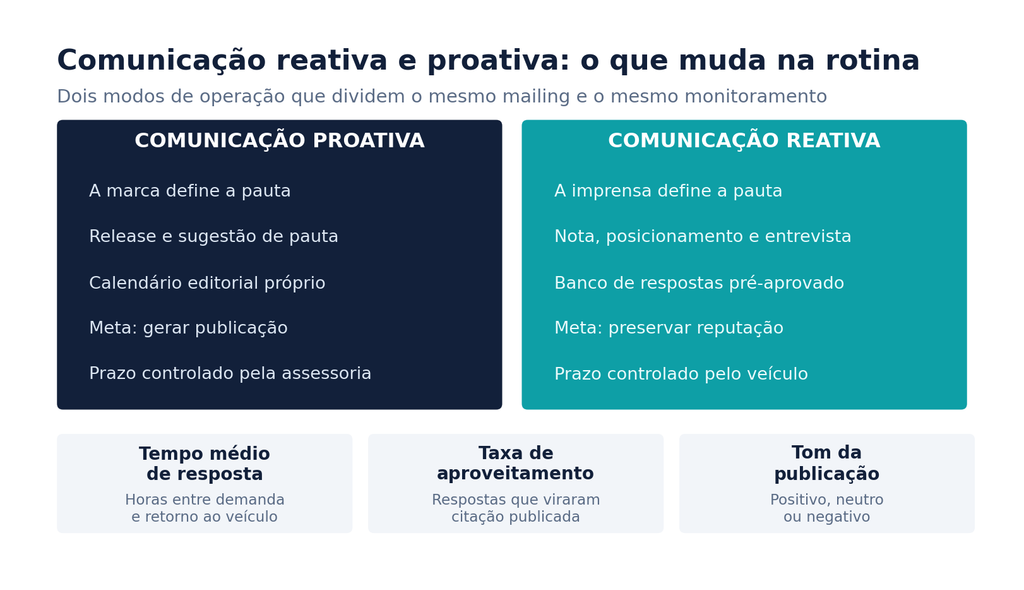 Comunicação reativa e proativa: o que muda na rotina

Dois modos de operação que dividem o mesmo mailing e o mesmo monitoramento

COMUNICAÇÃO PROATIVA

A marca define a pauta

Release e sugestão de pauta

Calendário editorial próprio

Meta: gerar publicação

Prazo controlado pela assessoria

COMUNICAÇÃO REATIVA

A imprensa define a pauta

Nota, posicionamento e entrevista

Banco de respostas pré-aprovado

Meta: preservar reputação

Prazo controlado pelo veículo

Tempo médio de resposta

Horas entre demanda e retorno ao veículo

Taxa de aproveitamento

Respostas que viraram citação publicada

Tom da publicação

Positivo, neutro ou negativo